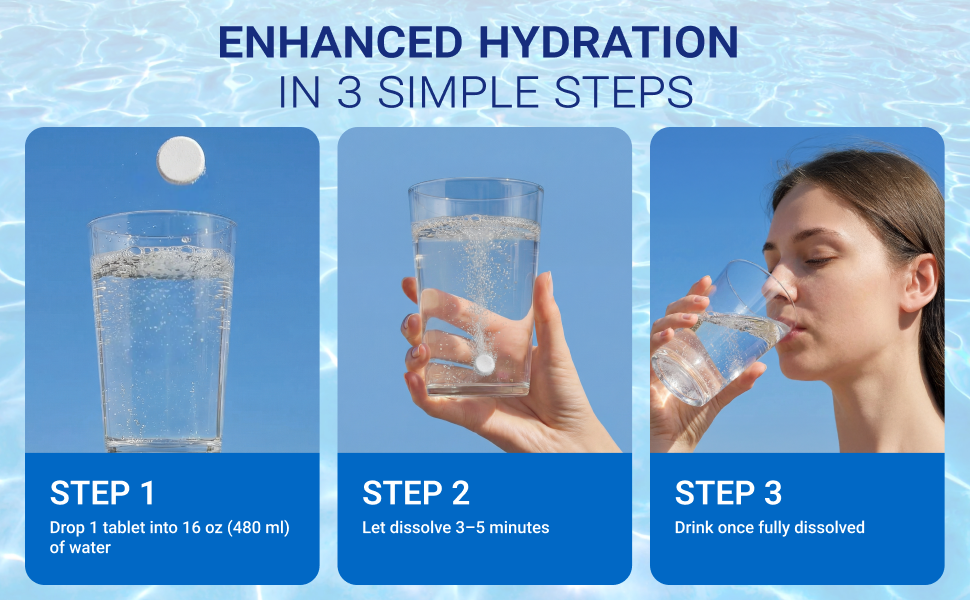 ENHANCED HYDRATION
IN 3 SIMPLE STEPS

STEP 1
Drop 1 tablet into 16 oz (480 ml) of water

STEP 2
Let dissolve 3–5 minutes

STEP 3
Drink once fully dissolved